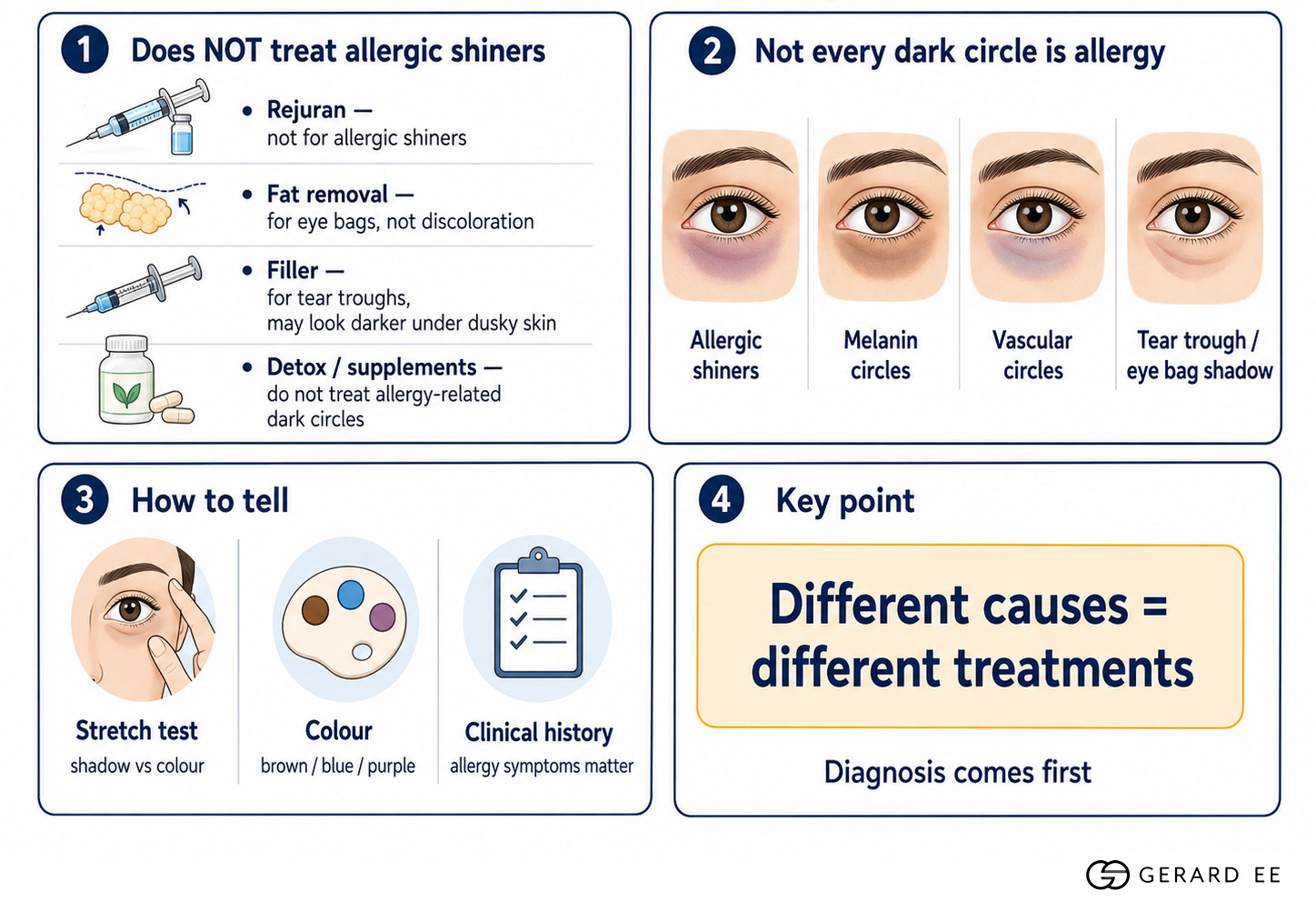 1 Does NOT treat allergic shiners

• Rejuran — not for allergic shiners

• Fat removal — for eye bags, not discoloration

• Filler — for tear troughs, may look darker under dusky skin

• Detox / supplements — do not treat allergy-related dark circles

2 Not every dark circle is allergy

Allergic shiners

Melanin circles

Vascular circles

Tear trough / eye bag shadow

3 How to tell

Stretch test
shadow vs colour

Colour
brown / blue / purple

Clinical history
allergy symptoms matter

4 Key point

Different causes = different treatments

Diagnosis comes first

GERARD EE